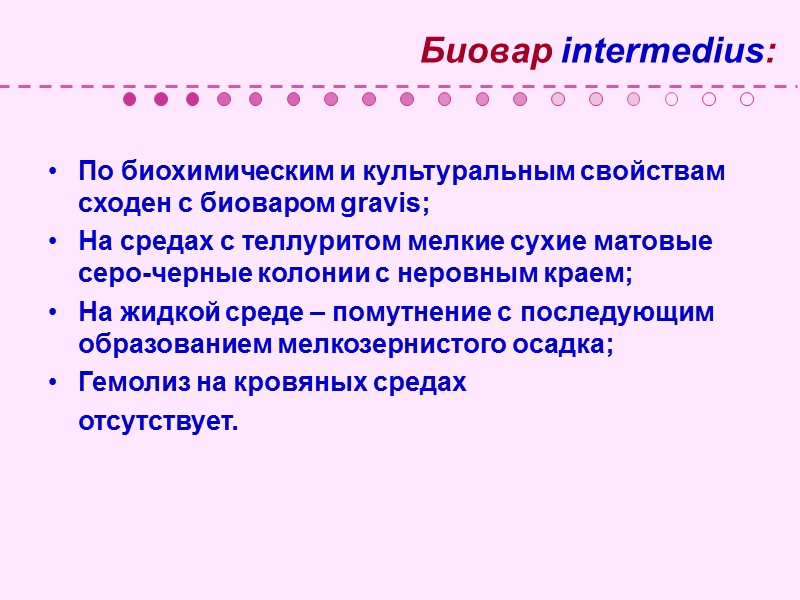 Биовар intermedius:

• По биохимическим и культуральным свойствам сходен с биоваром gravis;
• На средах с теллуритом мелкие сухие матовые серо-черные колонии с неровным краем;
• На жидкой среде – помутнение с последующим образованием мелкозернистого осадка;
• Гемолиз на кровяных средах
отсутствует.